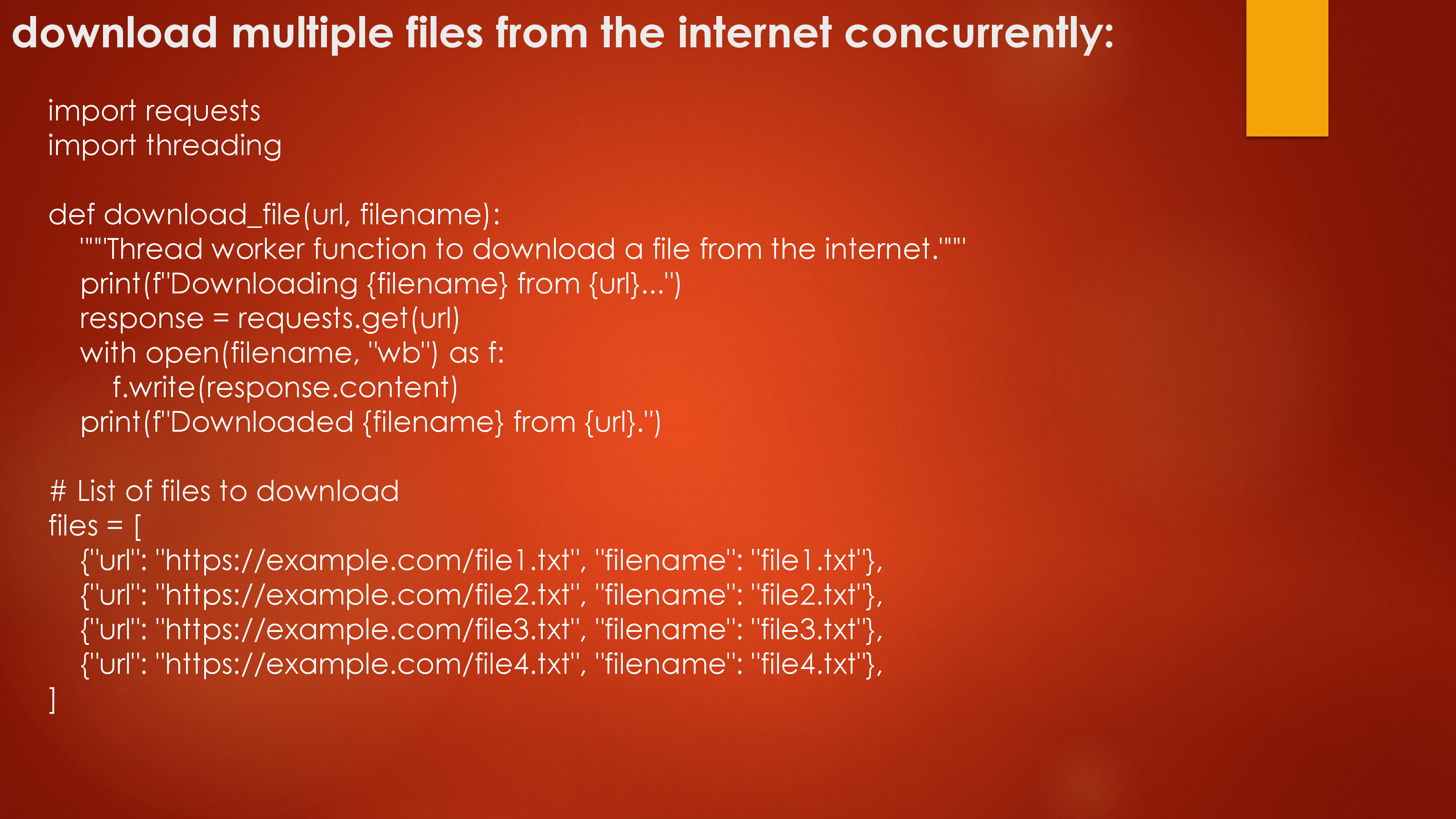 download multiple files from the internet concurrently:

import requests
import threading

def download_file(url, filename):
"""Thread worker function to download a file from the internet."""
print(f"Downloading {filename} from {url}...")
response = requests.get(url)
with open(filename, "wb") as f:
f.write(response.content)
print(f"Downloaded {filename} from {url}.")

# List of files to download
files = [
{"url": "https://example.com/file1.txt", "filename": "file1.txt"},
{"url": "https://example.com/file2.txt", "filename": "file2.txt"},
{"url": "https://example.com/file3.txt", "filename": "file3.txt"},
{"url": "https://example.com/file4.txt", "filename": "file4.txt"},
]